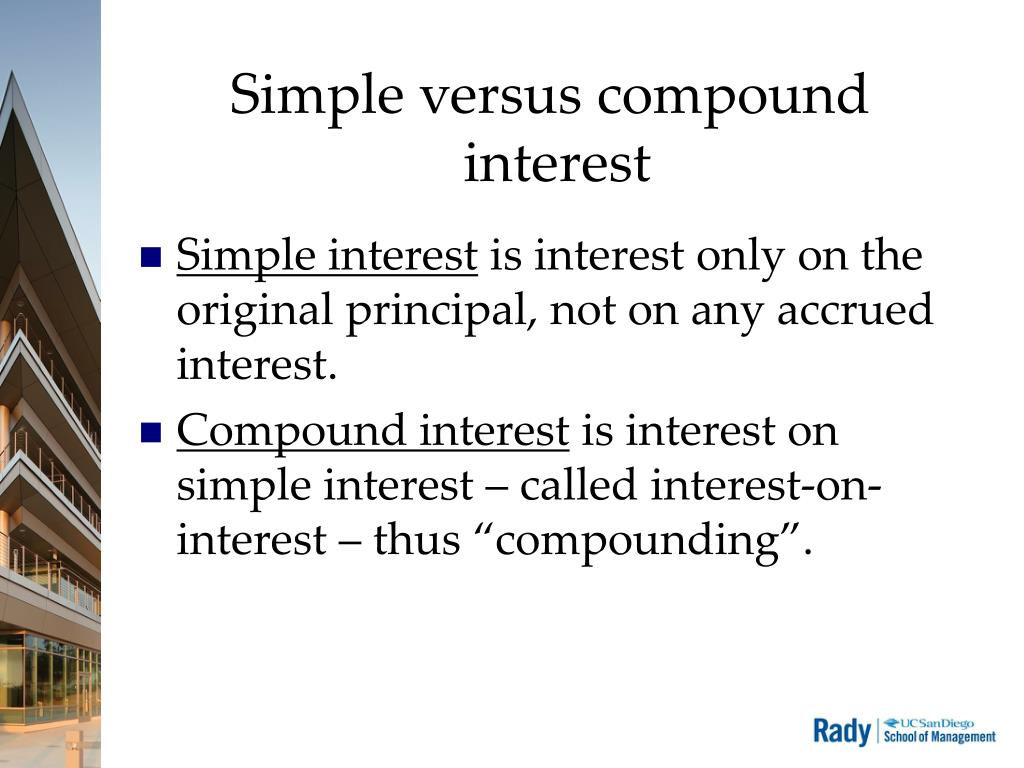 Simple versus compound interest

Simple interest is interest only on the original principal, not on any accrued interest.

Compound interest is interest on simple interest – called interest-on-interest – thus “compounding”.

Rady UCSanDiego School of Management